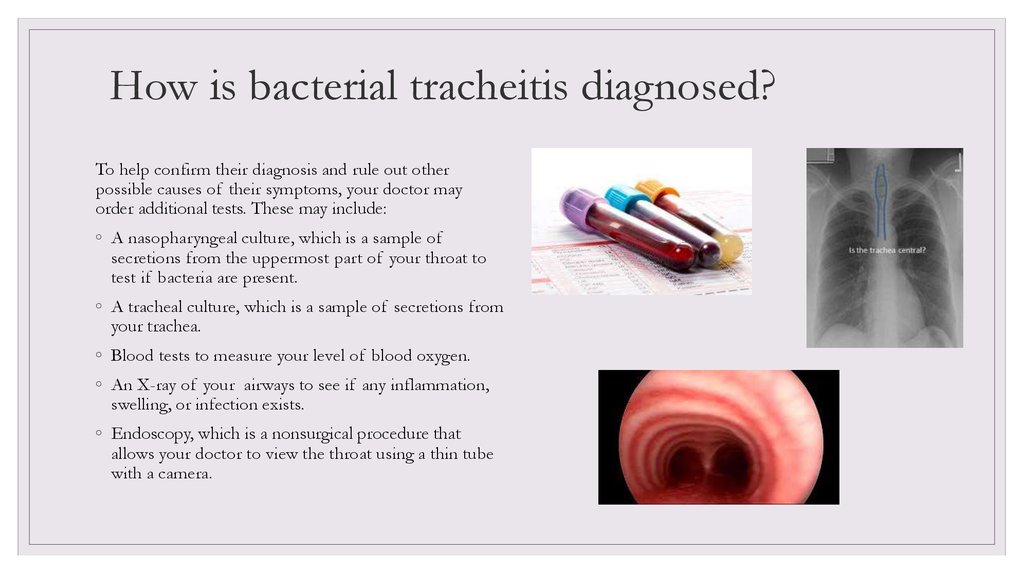 How is bacterial tracheitis diagnosed?

To help confirm their diagnosis and rule out other possible causes of their symptoms, your doctor may order additional tests. These may include:

◦ A nasopharyngeal culture, which is a sample of secretions from the uppermost part of your throat to test if bacteria are present.

◦ A tracheal culture, which is a sample of secretions from your trachea.

◦ Blood tests to measure your level of blood oxygen.

◦ An X-ray of your airways to see if any inflammation, swelling, or infection exists.

◦ Endoscopy, which is a nonsurgical procedure that allows your doctor to view the throat using a thin tube with a camera.

Is the trachea central?